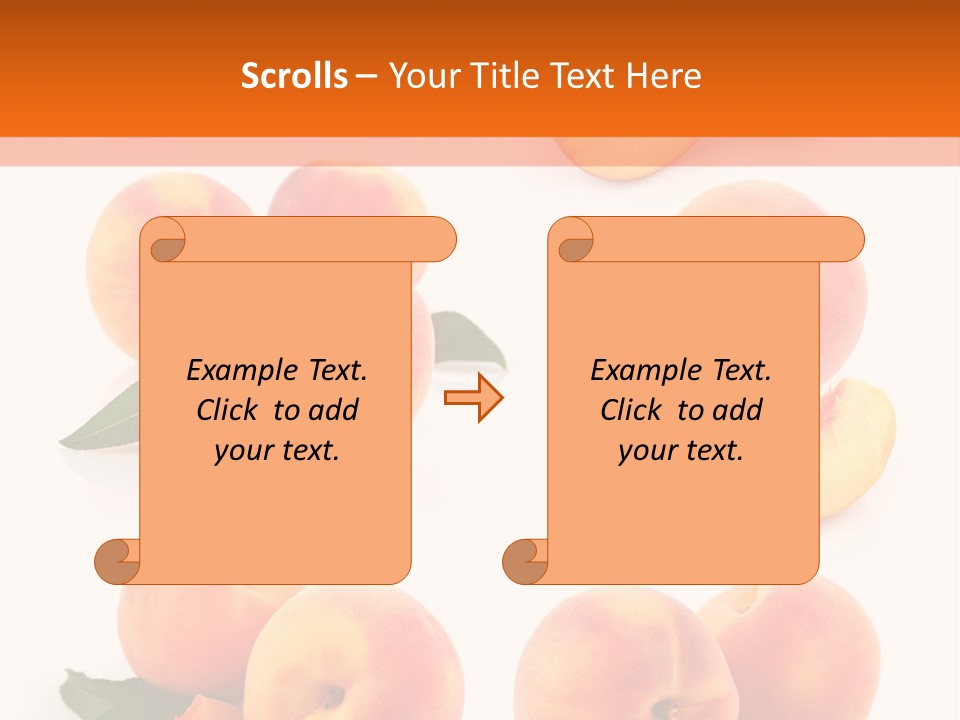 Scrolls – Your Title Text Here

Example Text. Click to add your text.

Example Text. Click to add your text.